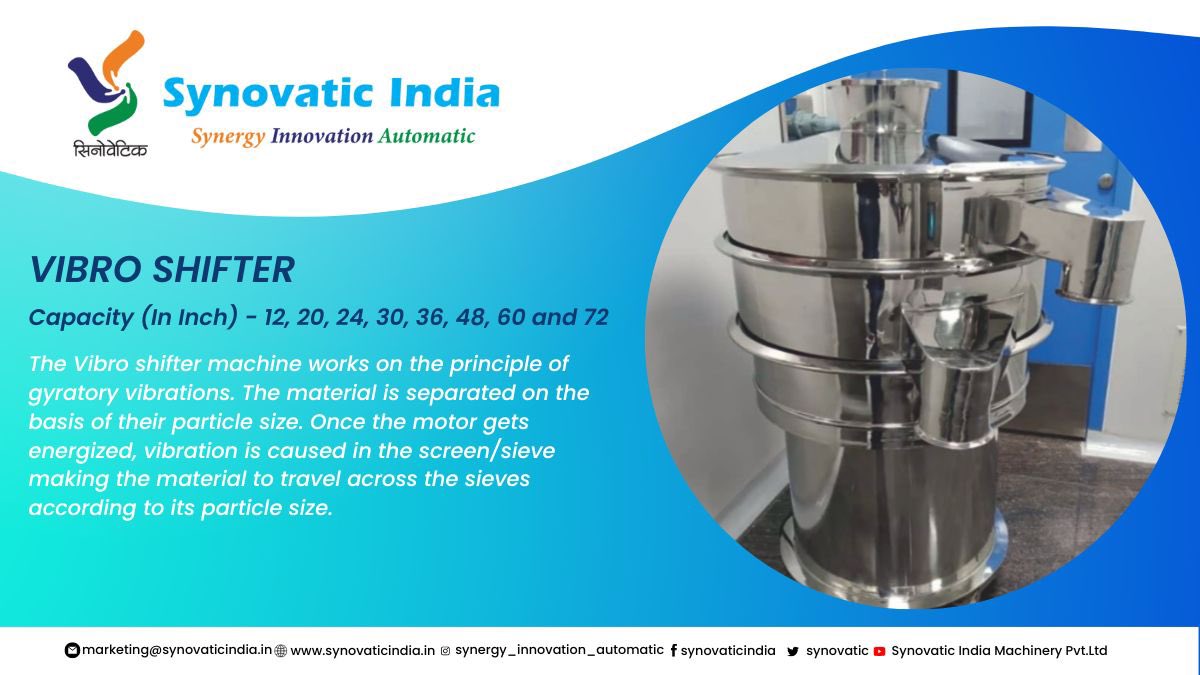 सिनोवेटिक

Synovatic India
Synergy Innovation Automatic

VIBRO SHIFTER

Capacity (In Inch) - 12, 20, 24, 30, 36, 48, 60 and 72

The Vibro shifter machine works on the principle of gyratory vibrations. The material is separated on the basis of their particle size. Once the motor gets energized, vibration is caused in the screen/sieve making the material to travel across the sieves according to its particle size.

marketing@synovaticindia.in www.synovaticindia.in synergy_innovation_automatic synovaticindia synovatic Synovatic India Machinery Pvt.Ltd